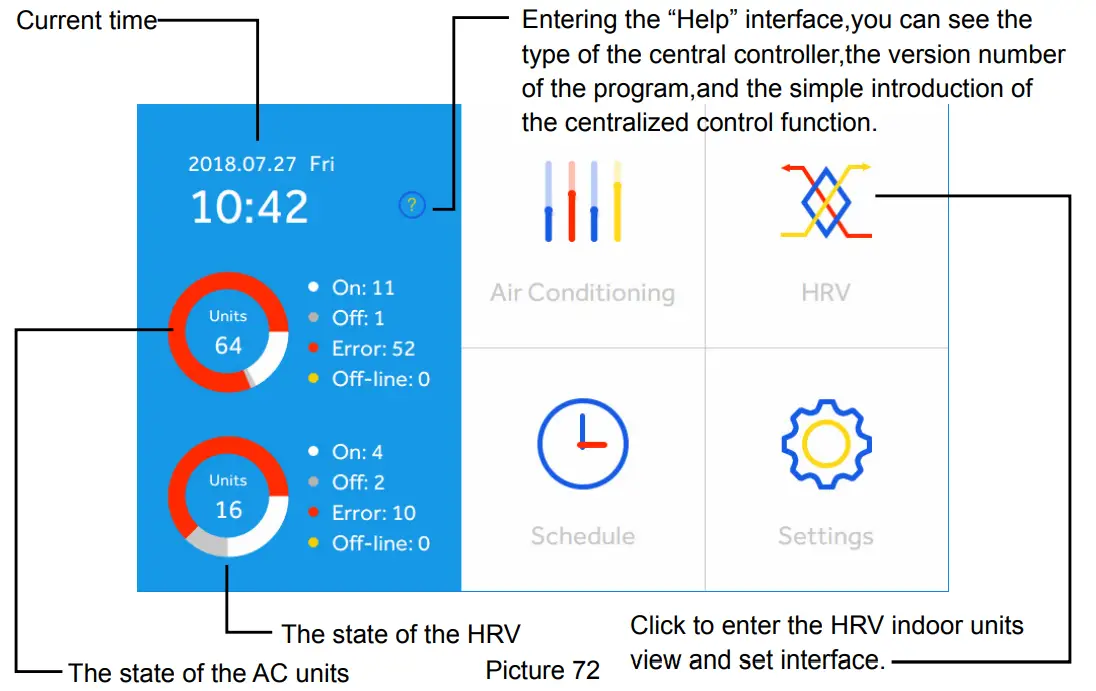 Current time

Entering the “Help” interface,you can see the type of the central controller,the version number of the program,and the simple introduction of the centralized control function.

2018.07.27 Fri
10:42
?

Units
64

On: 11
Off: 1
Error: 52
Off-line: 0

Units
16

On: 4
Off: 2
Error: 10
Off-line: 0

Air Conditioning

HRV

Schedule

Settings

The state of the HRV

The state of the AC units

Picture 72

Click to enter the HRV indoor units view and set interface.